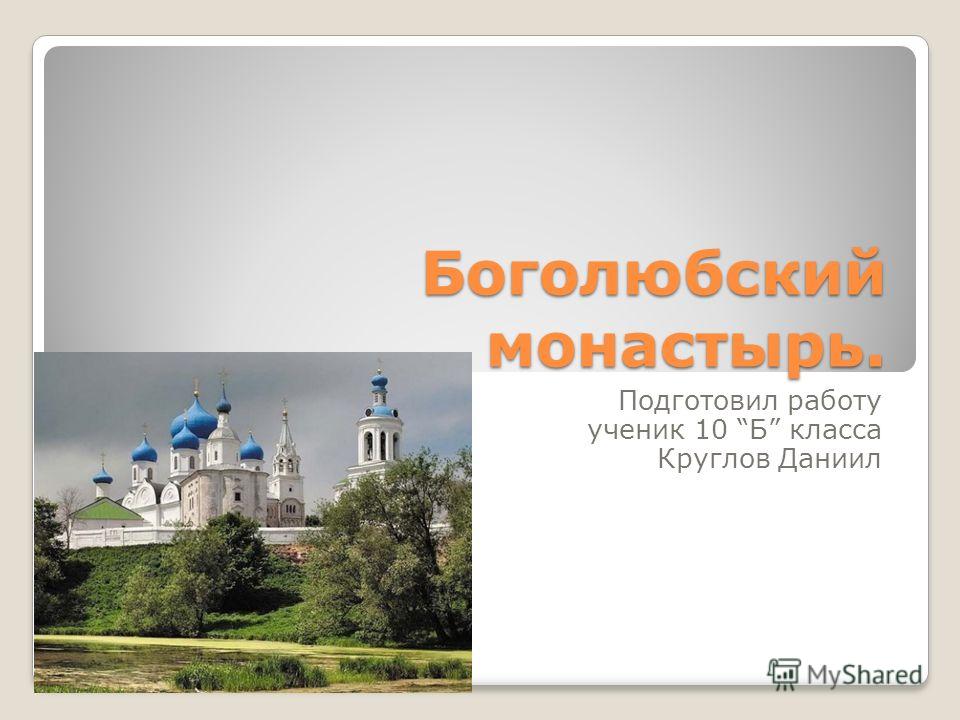 Боголюбский монастырь.

Подготовил работу ученик 10 “Б” класса Круглов Даниил

MyShared